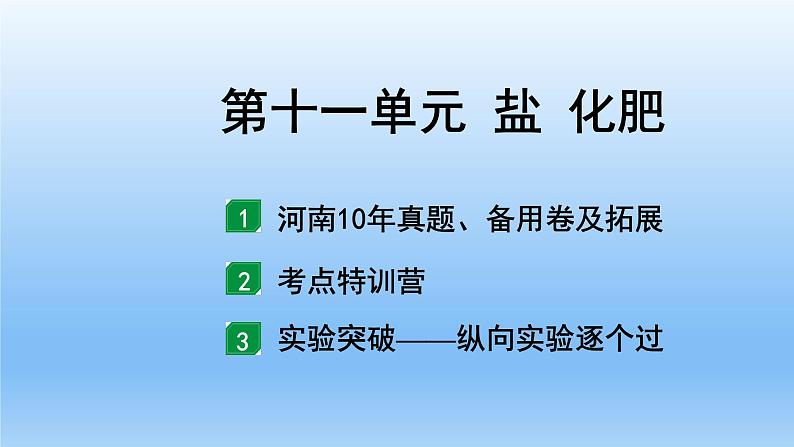 第十一单元 盐 化肥

1 河南10年真题、备用卷及拓展

2 考点特训营

3 实验突破——纵向实验逐个过